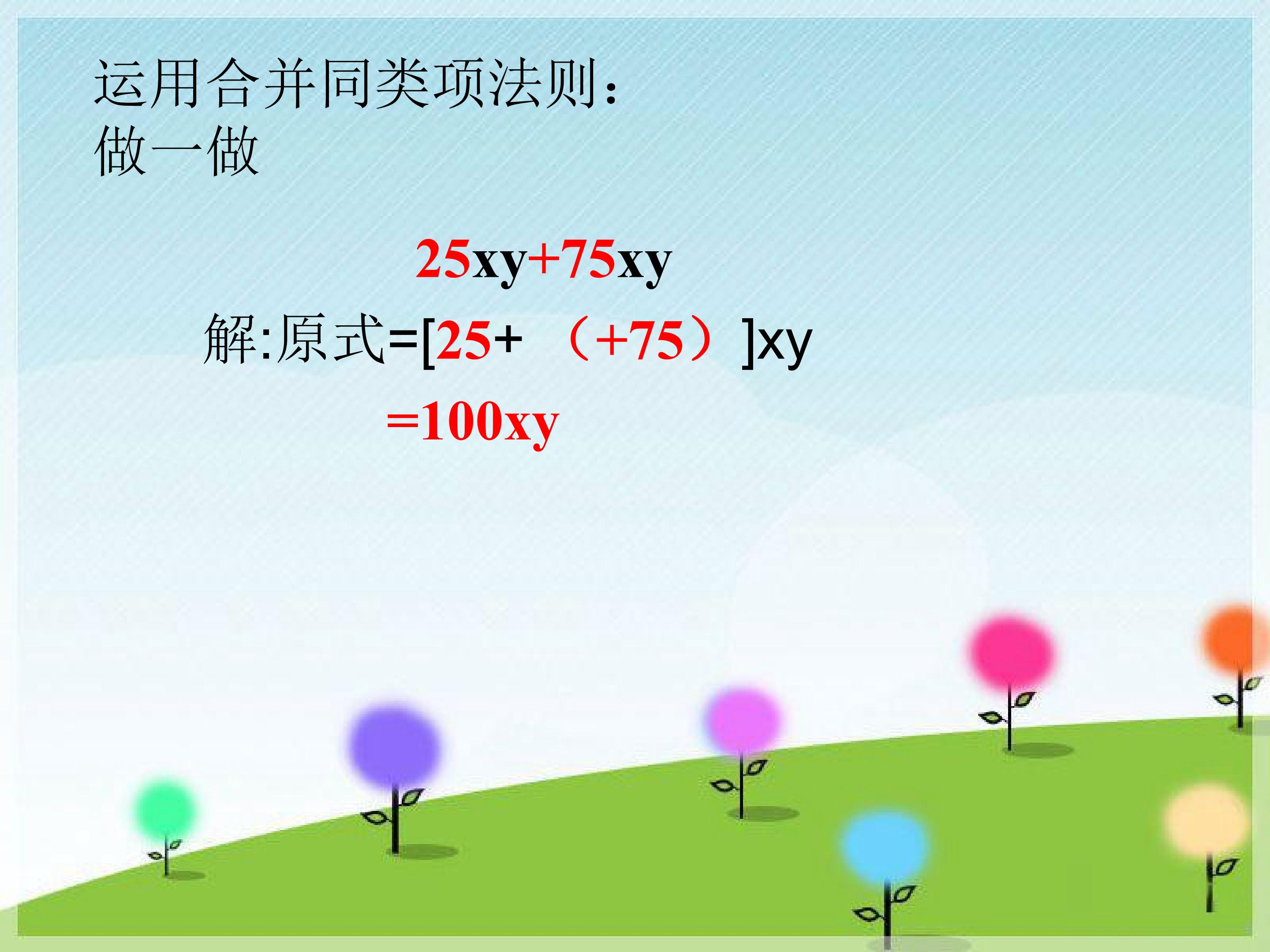 运用合并同类项法则:
做一做

$25xy+75xy$

解:原式$=[25+(+75)]xy$

$=100xy$